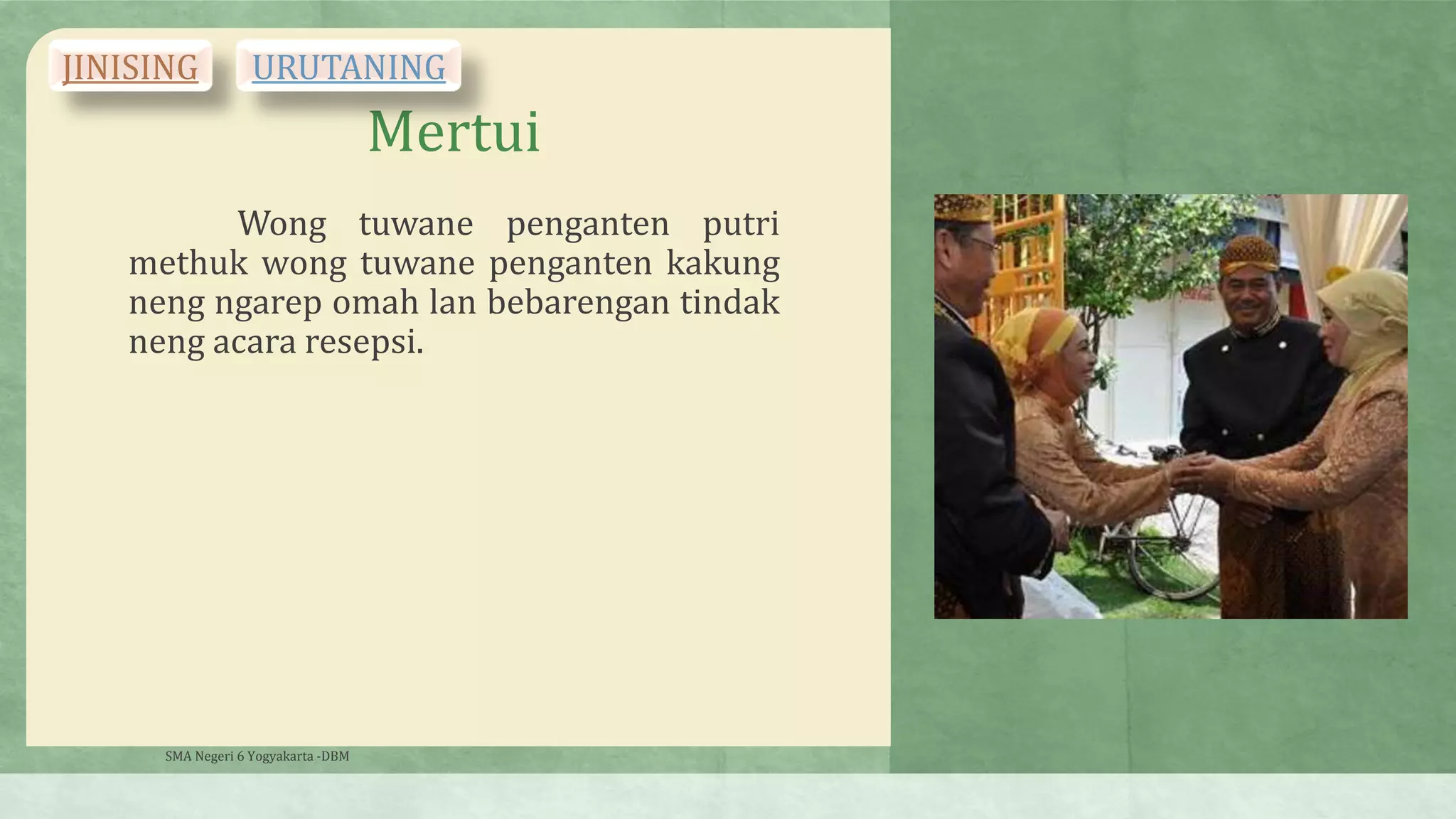 JINISING URUTANING

Mertui

Wong tuwane penganten putri methuk wong tuwane penganten kakung neng ngarep omah lan bebarengan tindak neng acara resepsi.

SMA Negeri 6 Yogyakarta -DBM